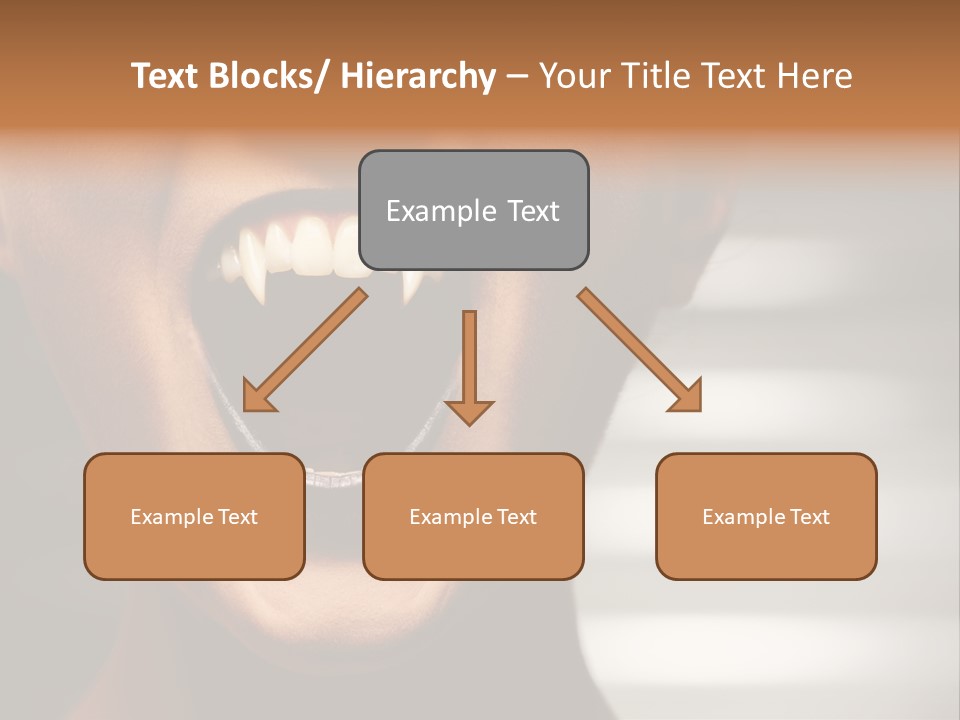 Text Blocks/ Hierarchy – Your Title Text Here

Example Text

Example Text

Example Text

Example Text